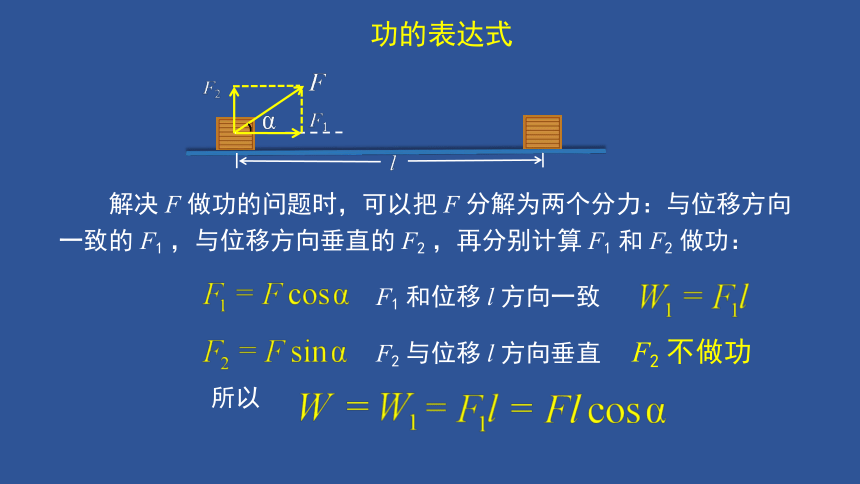 功的表达式

$F_2$ $F$ $\alpha$ $F_1$ $l$

解决 $F$ 做功的问题时，可以把 $F$ 分解为两个分力：与位移方向一致的 $F_1$ ，与位移方向垂直的 $F_2$ ，再分别计算 $F_1$ 和 $F_2$ 做功：

$F_1 = F\cos\alpha$ $F_1$ 和位移 $l$ 方向一致 $W_1 = F_1 l$

$F_2 = F\sin\alpha$ $F_2$ 与位移 $l$ 方向垂直 $F_2$ 不做功

所以 $W = W_1 = F_1 l = Fl\cos\alpha$